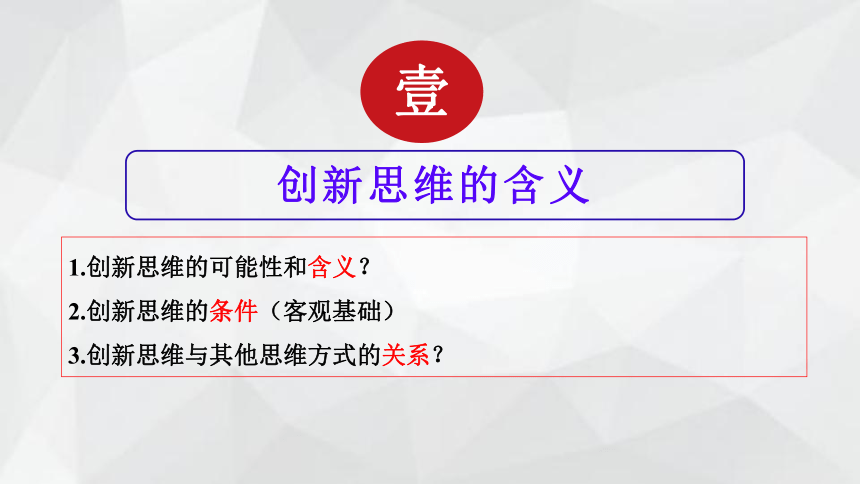 壹

创新思维的含义

1.创新思维的可能性和含义？

2.创新思维的条件（客观基础）

3.创新思维与其他思维方式的关系？